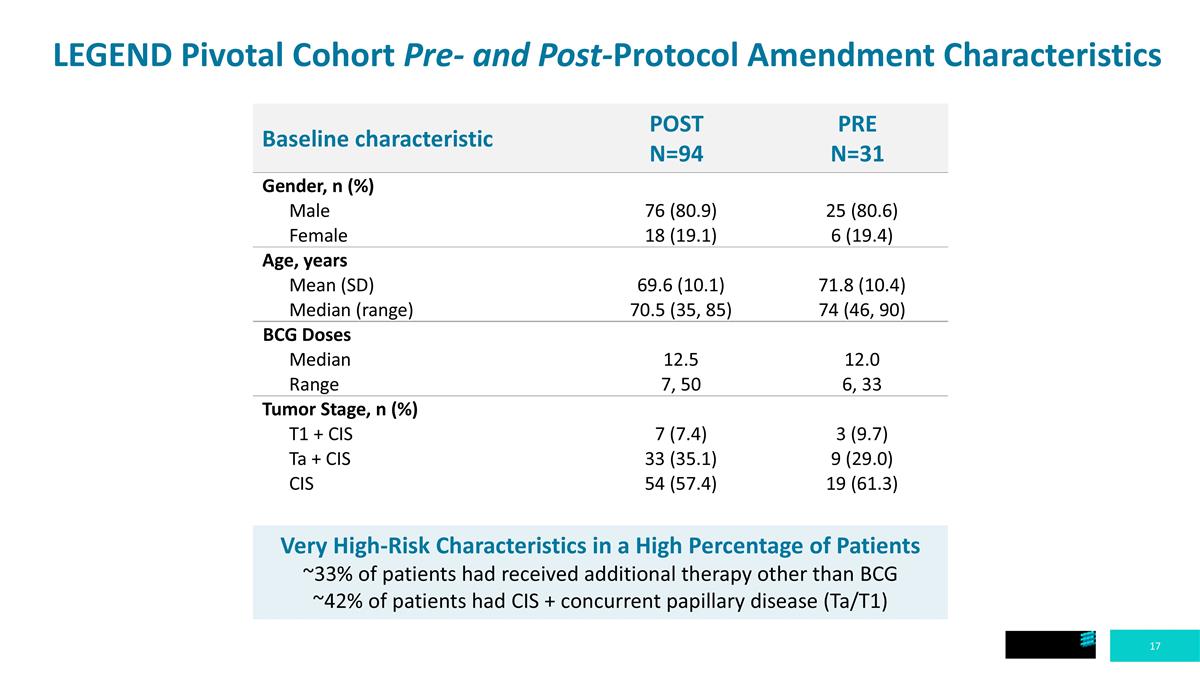 LEGEND Pivotal Cohort Pre- and Post-Protocol Amendment Characteristics

| Baseline characteristic | POST N=94 | PRE N=31 |
|---|---|---|
| Gender, n (%) | | |
| Male | 76 (80.9) | 25 (80.6) |
| Female | 18 (19.1) | 6 (19.4) |
| Age, years | | |
| Mean (SD) | 69.6 (10.1) | 71.8 (10.4) |
| Median (range) | 70.5 (35, 85) | 74 (46, 90) |
| BCG Doses | | |
| Median | 12.5 | 12.0 |
| Range | 7, 50 | 6, 33 |
| Tumor Stage, n (%) | | |
| T1 + CIS | 7 (7.4) | 3 (9.7) |
| Ta + CIS | 33 (35.1) | 9 (29.0) |
| CIS | 54 (57.4) | 19 (61.3) |

Very High-Risk Characteristics in a High Percentage of Patients
~33% of patients had received additional therapy other than BCG
~42% of patients had CIS + concurrent papillary disease (Ta/T1)

17